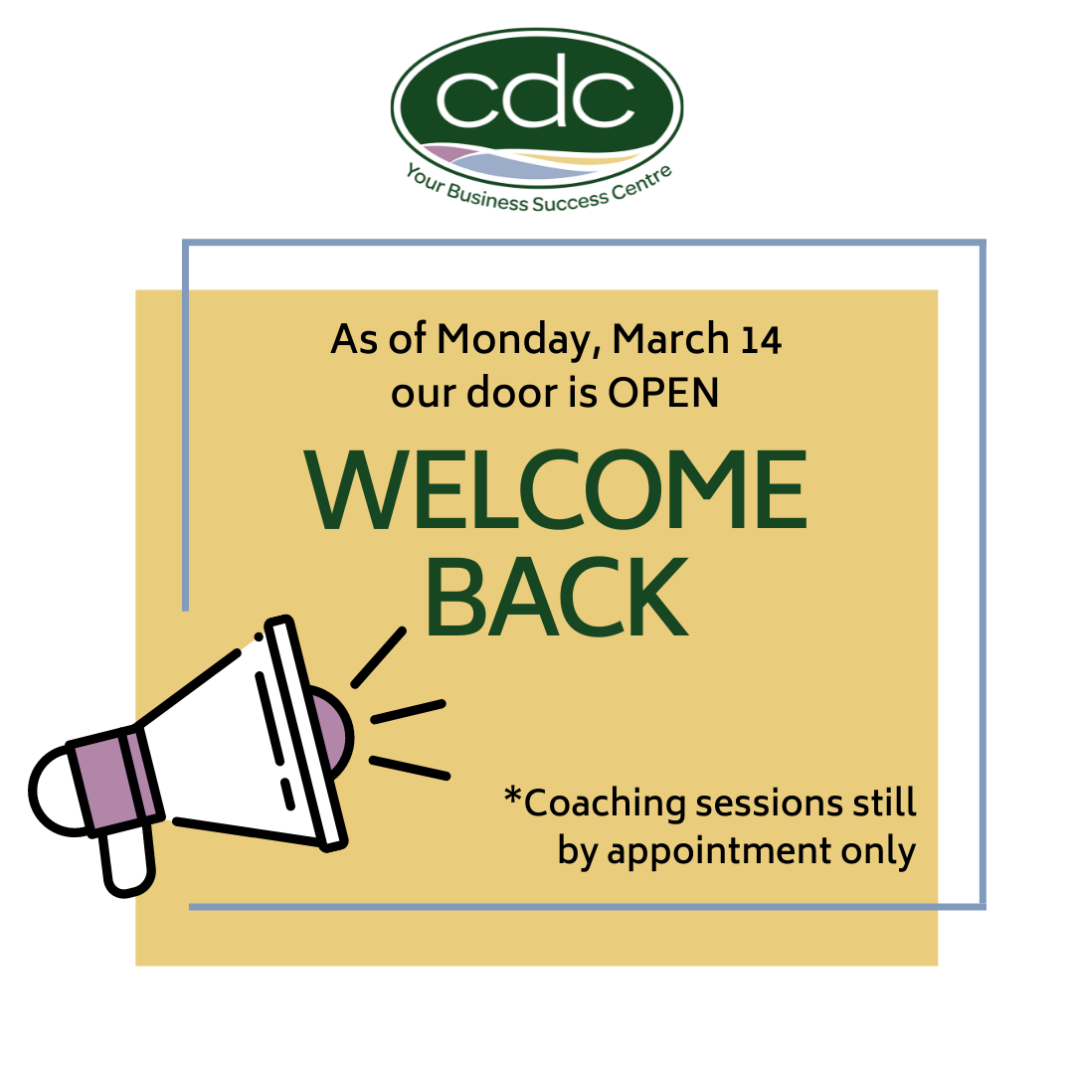 cdc
Your Business Success Centre

As of Monday, March 14
our door is OPEN

WELCOME
BACK

*Coaching sessions still by appointment only